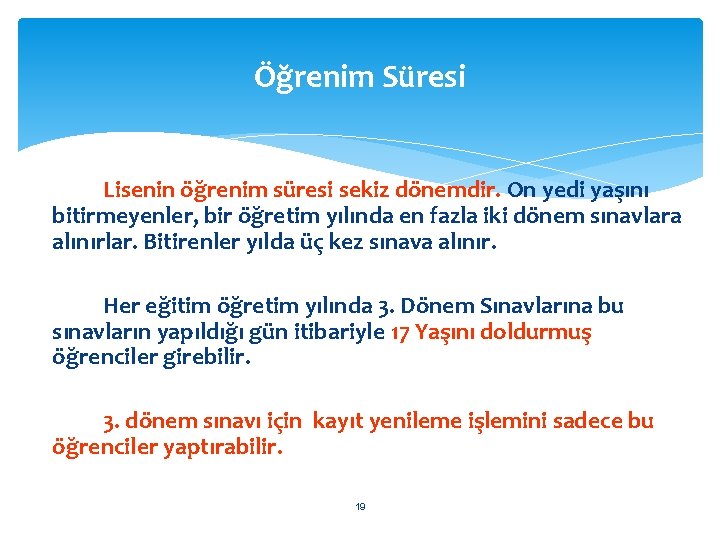 Öğrenim Süresi

Lisenin öğrenim süresi sekiz dönemdir. On yedi yaşını bitirmeyenler, bir öğretim yılında en fazla iki dönem sınavlara alınırlar. Bitirenler yılda üç kez sınava alınır.

Her eğitim öğretim yılında 3. Dönem Sınavlarına bu sınavların yapıldığı gün itibariyle 17 Yaşını doldurmuş öğrenciler girebilir.

3. dönem sınavı için kayıt yenileme işlemini sadece bu öğrenciler yaptırabilir.

19